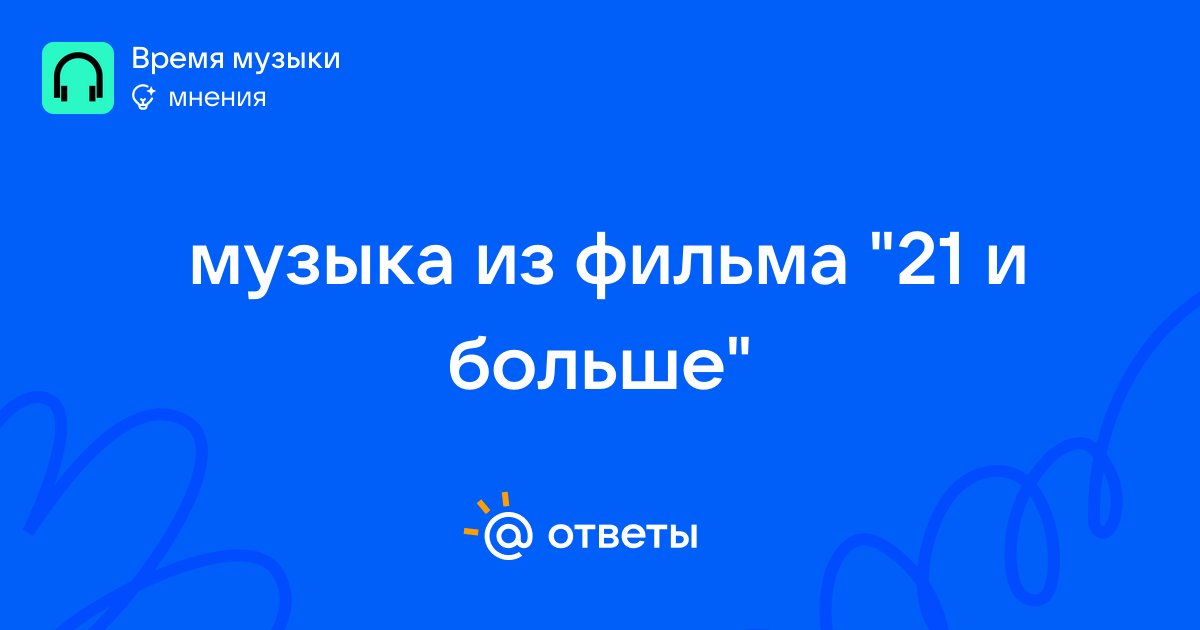 Время музыки
мнения

музыка из фильма "21 и больше"

@ ответы